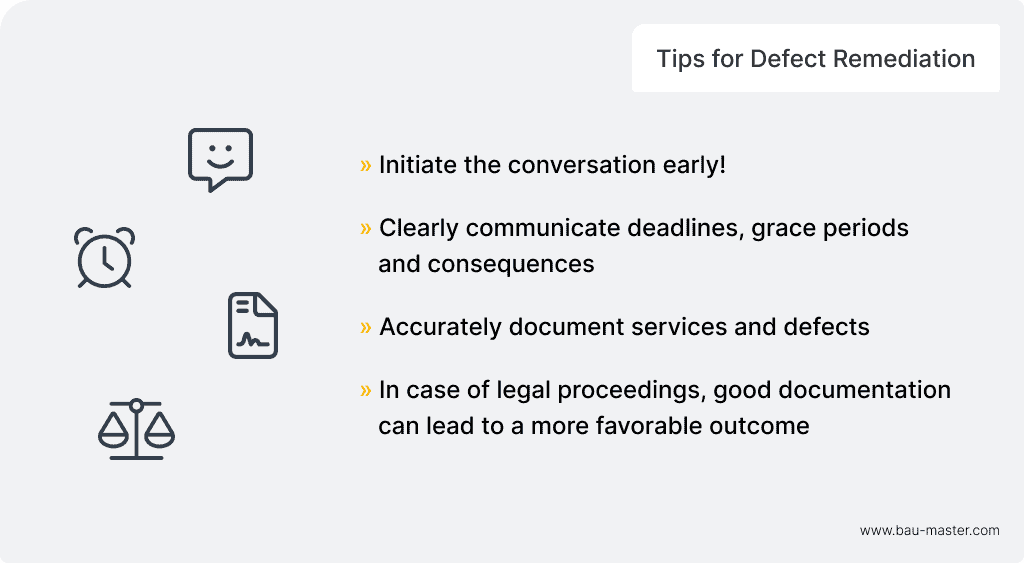 Tips for Defect Remediation

» Initiate the conversation early!

» Clearly communicate deadlines, grace periods and consequences

» Accurately document services and defects

» In case of legal proceedings, good documentation can lead to a more favorable outcome

www.bau-master.com